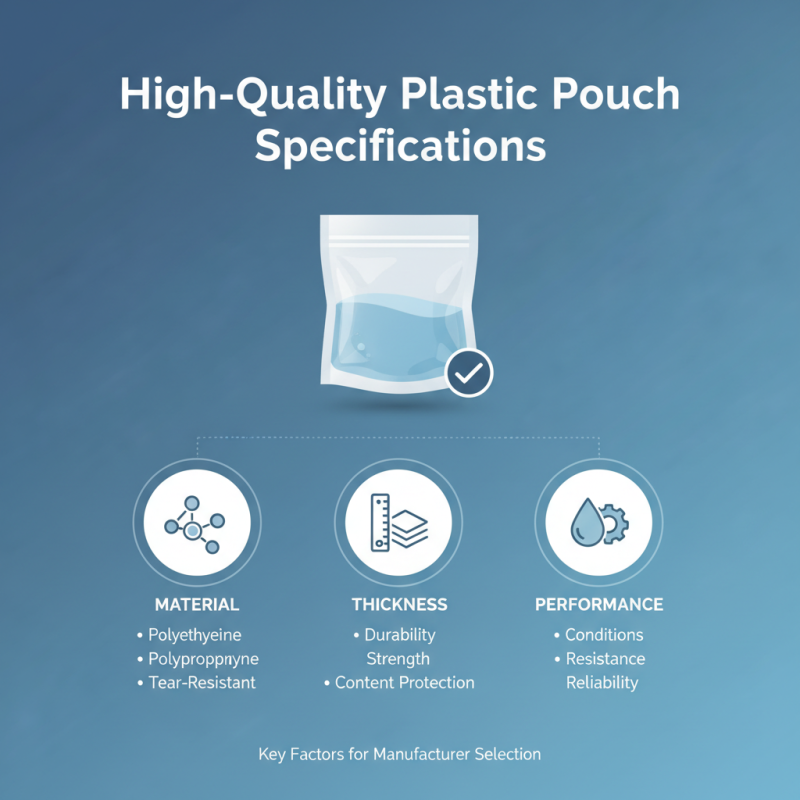 High-Quality Plastic Pouch Specifications

MATERIAL
• Polyethyeine
• Polyproppnyne
• Tear-Resistant

THICKNESS
• Durability
Strength
• Content Protection

PERFORMANCE
• Conditions
• Resistance
Reliability

Key Factors for Manufacturer Selection